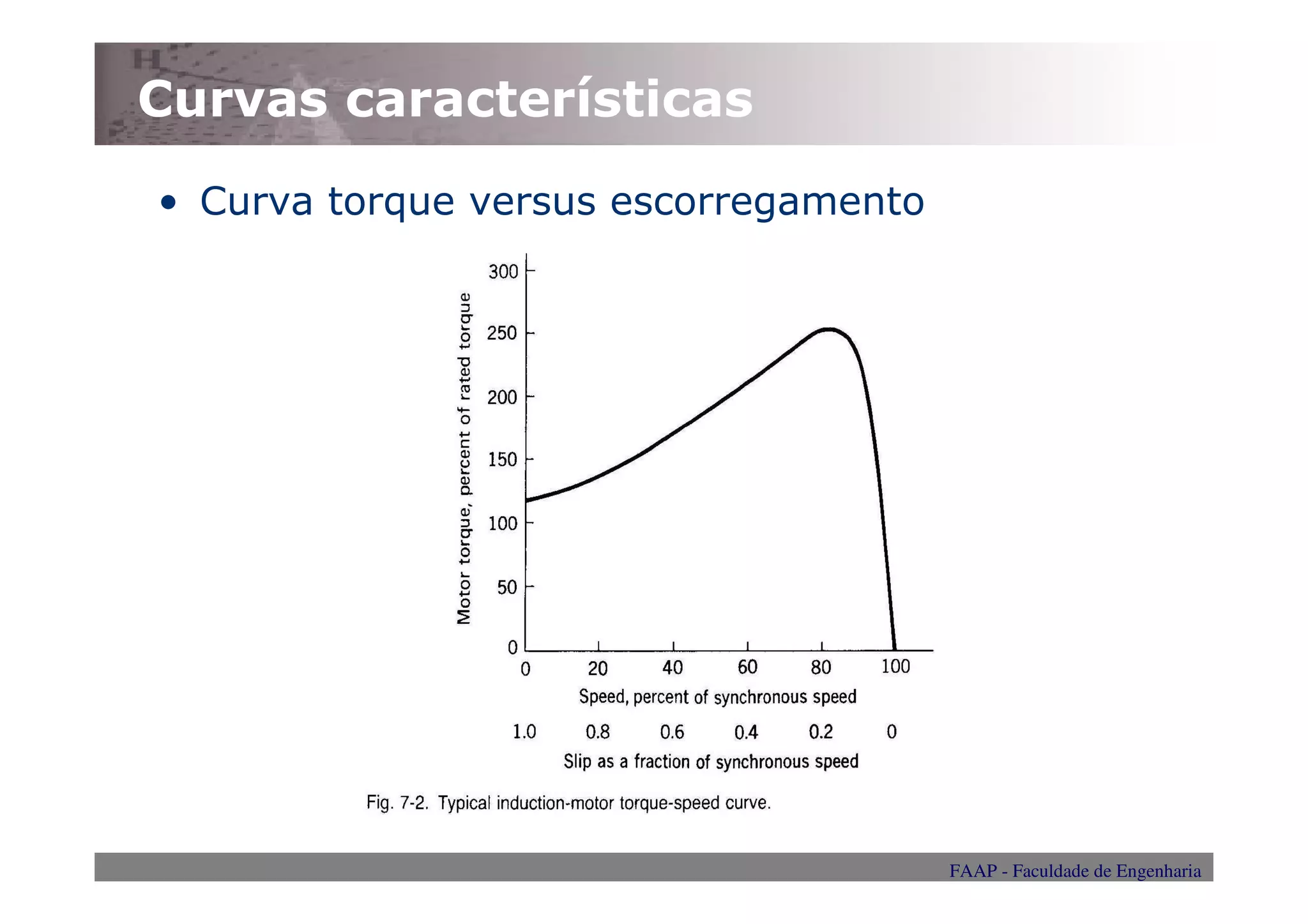 Curvas características

• Curva torque versus escorregamento

Motor torque, percent of rated torque

300
250
200
150
100
50
0

0 20 40 60 80 100
Speed, percent of synchronous speed

1.0 0.8 0.6 0.4 0.2 0
Slip as a fraction of synchronous speed

Fig. 7-2. Typical induction-motor torque-speed curve.

FAAP - Faculdade de Engenharia